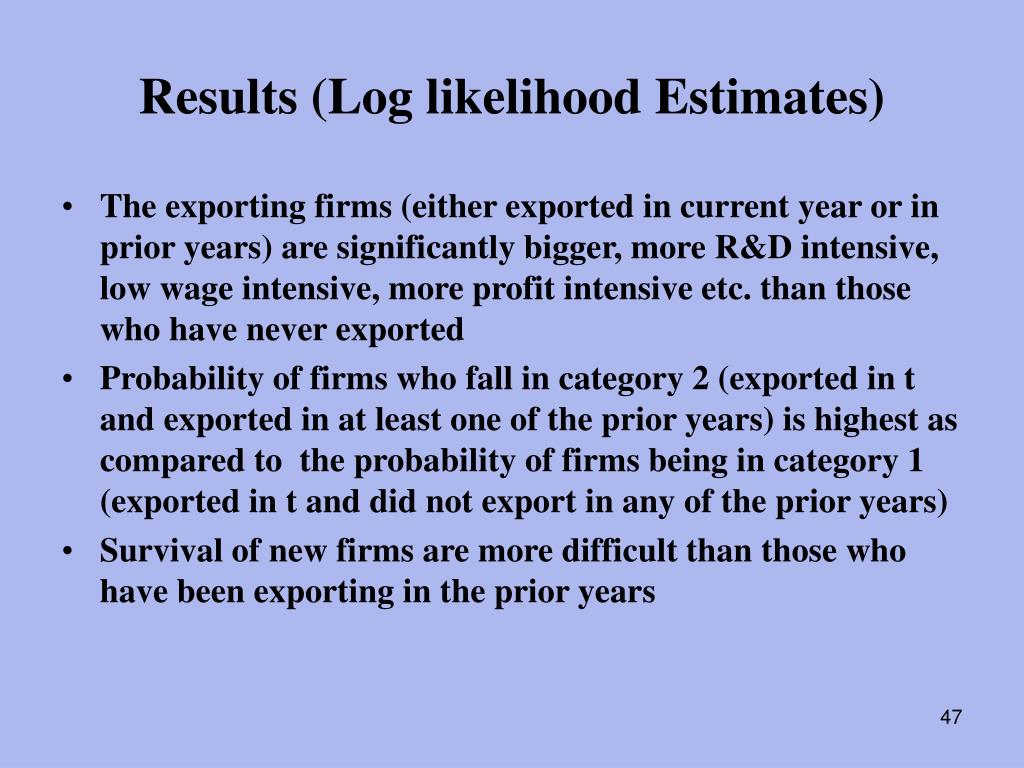 Results (Log likelihood Estimates)

• The exporting firms (either exported in current year or in prior years) are significantly bigger, more R&D intensive, low wage intensive, more profit intensive etc. than those who have never exported
• Probability of firms who fall in category 2 (exported in t and exported in at least one of the prior years) is highest as compared to the probability of firms being in category 1 (exported in t and did not export in any of the prior years)
• Survival of new firms are more difficult than those who have been exporting in the prior years

47